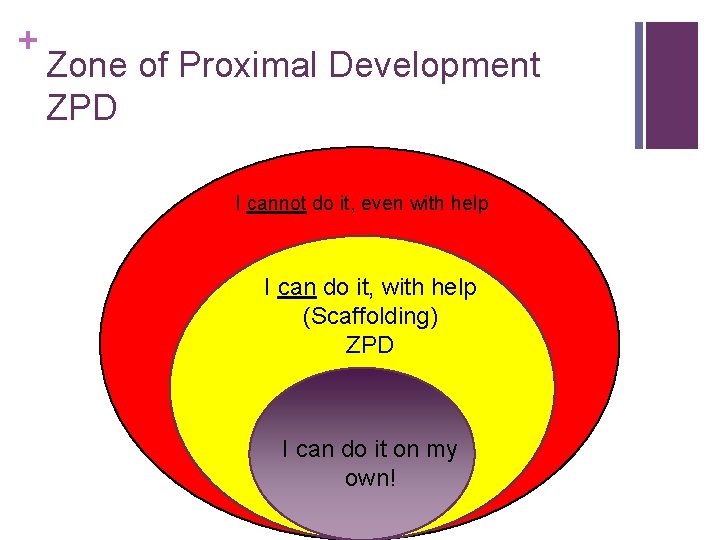 +
Zone of Proximal Development ZPD

I cannot do it, even with help

I can do it, with help
(Scaffolding)
ZPD

I can do it on my own!